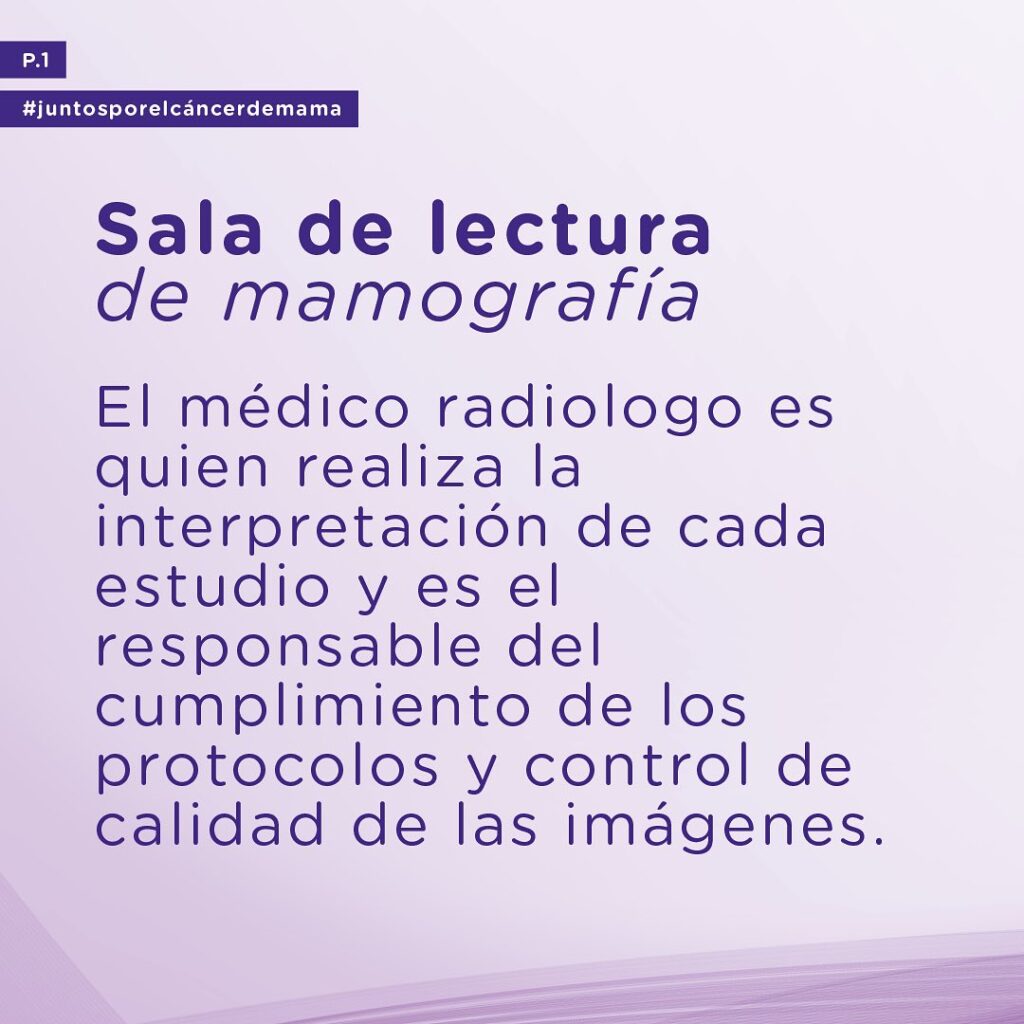 P.1

#juntosporelcáncerdemama

Sala de lectura
de mamografía

El médico radiologo es quien realiza la interpretación de cada estudio y es el responsable del cumplimiento de los protocolos y control de calidad de las imágenes.